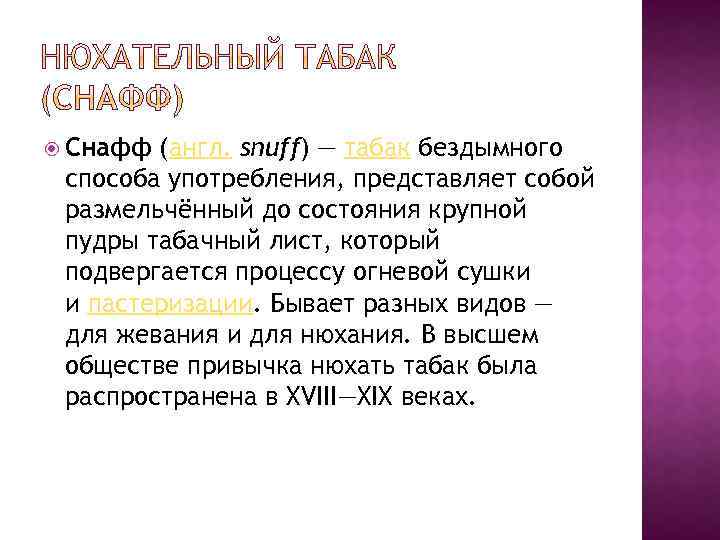 НЮХАТЕЛЬНЫЙ ТАБАК (СНАФФ)

Снафф (англ. snuff) — табак бездымного способа употребления, представляет собой размельчённый до состояния крупной пудры табачный лист, который подвергается процессу огневой сушки и пастеризации. Бывает разных видов — для жевания и для нюхания. В высшем обществе привычка нюхать табак была распространена в XVIII—XIX веках.